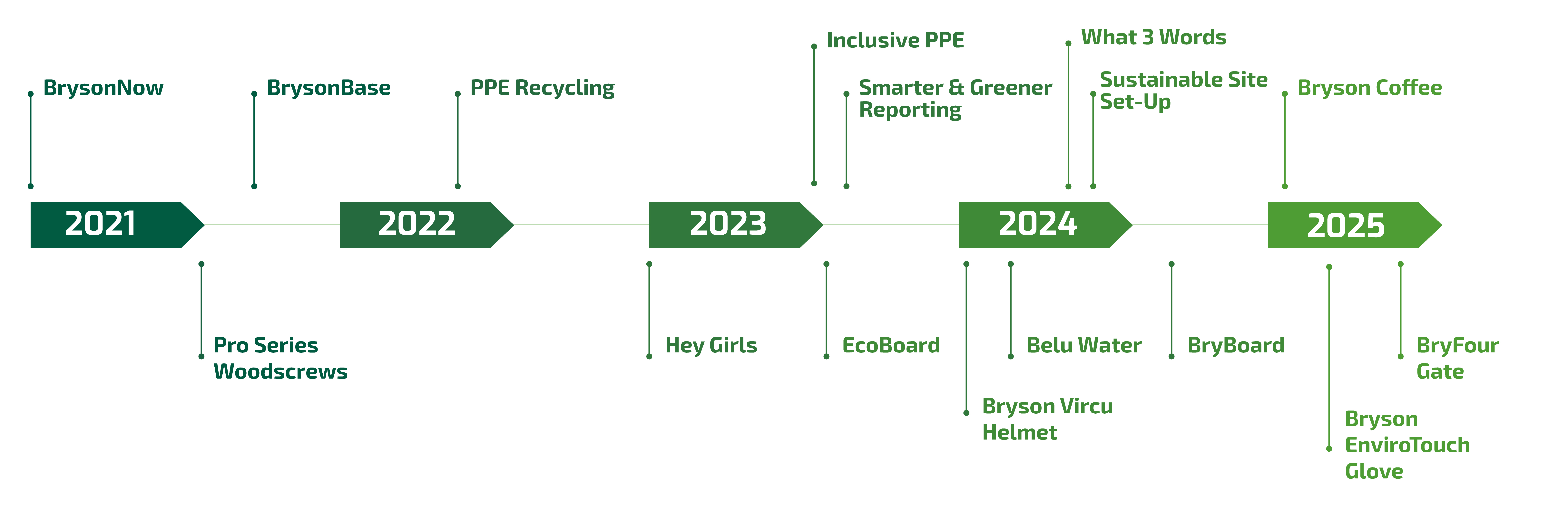 BrysonNow

BrysonBase

PPE Recycling

Inclusive PPE

Smarter & Greener Reporting

What 3 Words

Sustainable Site Set-Up

Bryson Coffee

2021

2022

2023

2024

2025

Pro Series Woodscrews

Hey Girls

EcoBoard

Bryson Vircu Helmet

Belu Water

BryBoard

Bryson EnviroTouch Glove

BryFour Gate